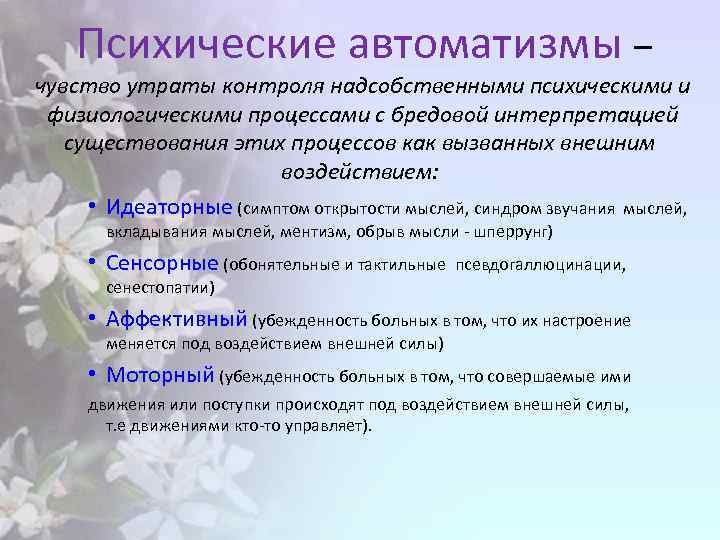 Психические автоматизмы –

чувство утраты контроля надсобственными психическими и физиологическими процессами с бредовой интерпретацией существования этих процессов как вызванных внешним воздействием:

• Идеаторные (симптом открытости мыслей, синдром звучания мыслей, вкладывания мыслей, ментизм, обрыв мысли - шперрунг)

• Сенсорные (обонятельные и тактильные псевдогаллюцинации, сенестопатии)

• Аффективный (убежденность больных в том, что их настроение меняется под воздействием внешней силы)

• Моторный (убежденность больных в том, что совершаемые ими движения или поступки происходят под воздействием внешней силы, т.е движениями кто-то управляет).